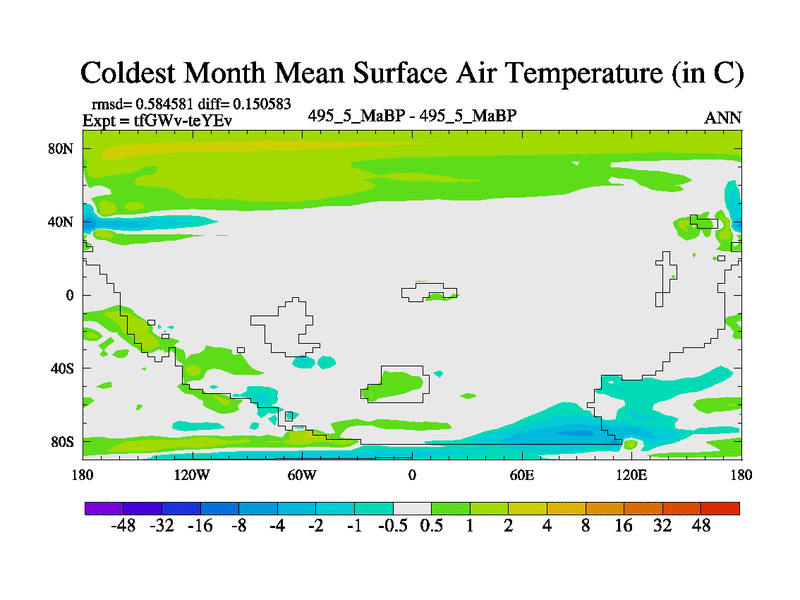 Coldest Month Mean Surface Air Temperature (in C)

rmsd= 0.584581 diff= 0.150583
Expt = tfGWv-teYEv

495_5_MaBP - 495_5_MaBP

ANN

80N
40N
0
40S
80S

180
120W
60W
0
60E
120E
180

-48 -32 -16 -8 -4 -2 -1 -0.5 0.5 1 2 4 8 16 32 48